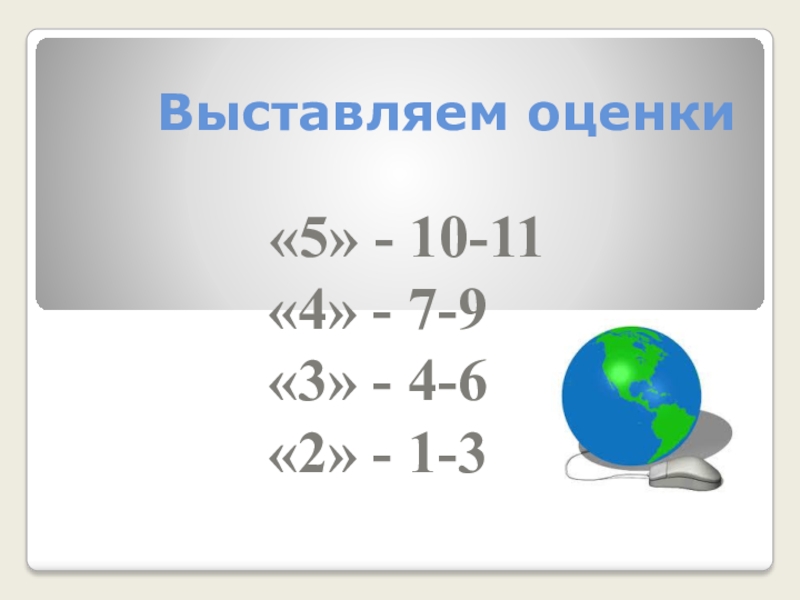 Выставляем оценки

«5» - 10-11
«4» - 7-9
«3» - 4-6
«2» - 1-3